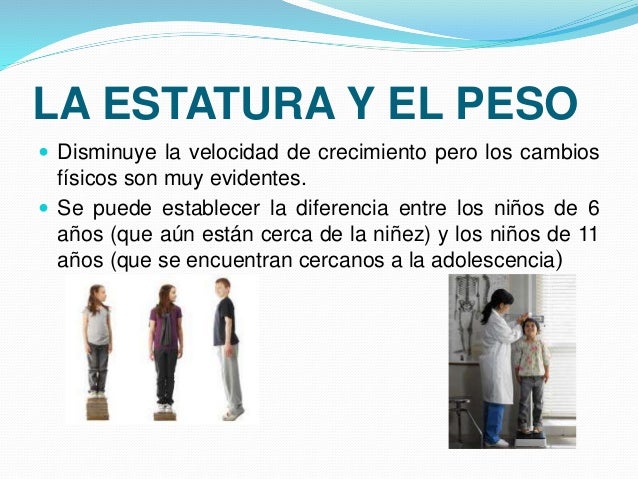 LA ESTATURA Y EL PESO

Disminuye la velocidad de crecimiento pero los cambios físicos son muy evidentes.

Se puede establecer la diferencia entre los niños de 6 años (que aún están cerca de la niñez) y los niños de 11 años (que se encuentran cercanos a la adolescencia)